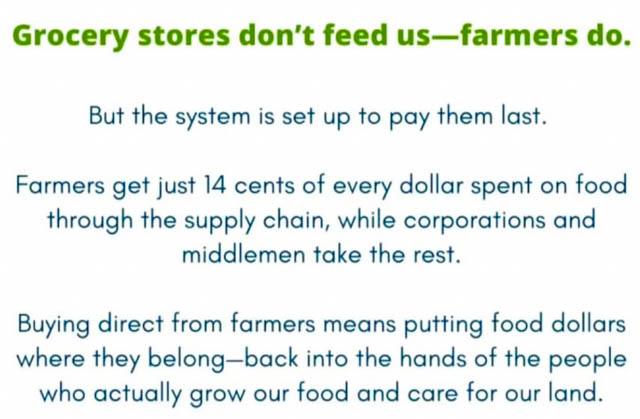 Grocery stores don't feed us—farmers do.

But the system is set up to pay them last.

Farmers get just 14 cents of every dollar spent on food through the supply chain, while corporations and middlemen take the rest.

Buying direct from farmers means putting food dollars where they belong—back into the hands of the people who actually grow our food and care for our land.